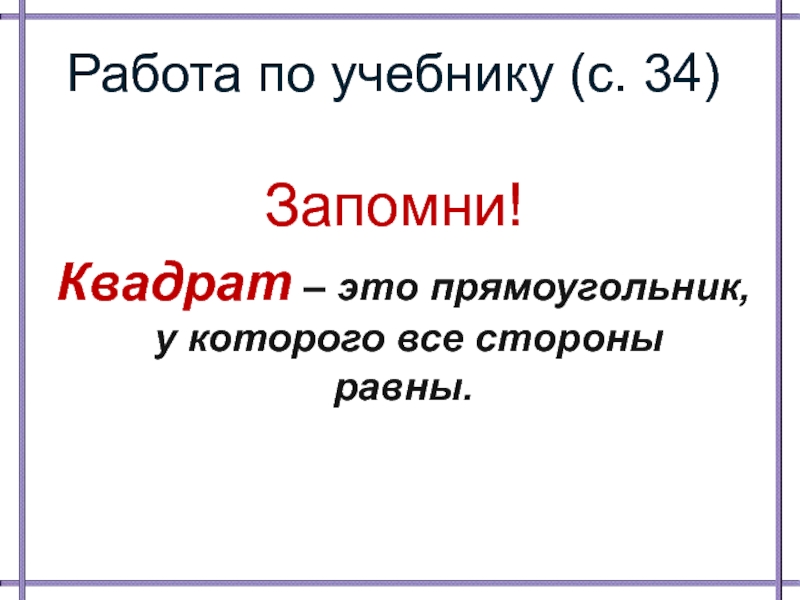 Работа по учебнику (с. 34)

Запомни!

Квадрат – это прямоугольник, у которого все стороны равны.